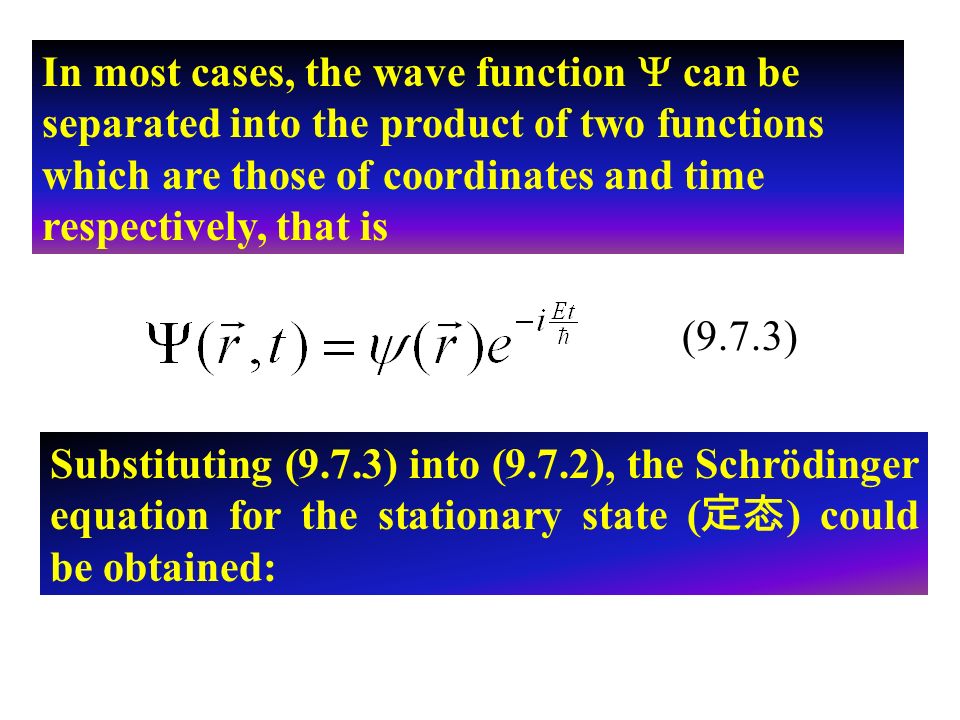 In most cases, the wave function $\Psi$ can be separated into the product of two functions which are those of coordinates and time respectively, that is

$\Psi(\vec{r},t)=\psi(\vec{r})e^{-i\frac{Et}{\hbar}}$ (9.7.3)

Substituting (9.7.3) into (9.7.2), the Schrödinger equation for the stationary state (定态) could be obtained: